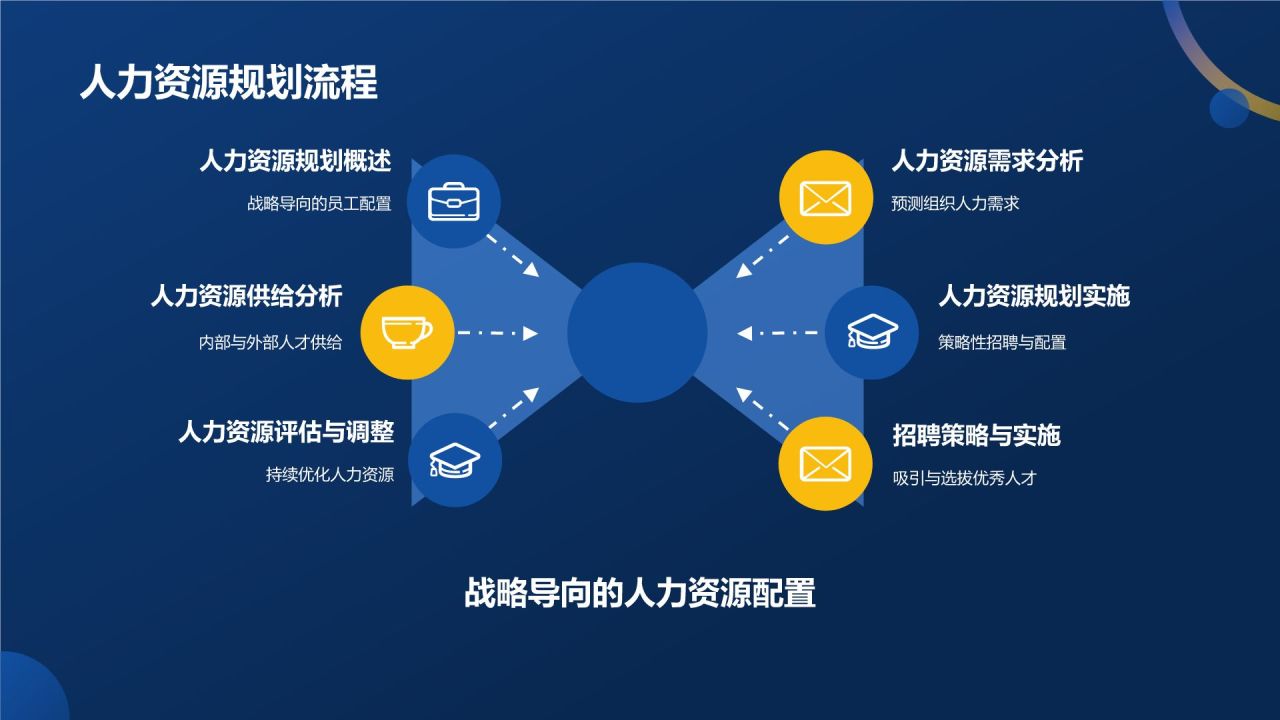 人力资源规划流程

人力资源规划概述
战略导向的员工配置

人力资源供给分析
内部与外部人才供给

人力资源评估与调整
持续优化人力资源

人力资源需求分析
预测组织人力需求

人力资源规划实施
策略性招聘与配置

招聘策略与实施
吸引与选拔优秀人才

战略导向的人力资源配置